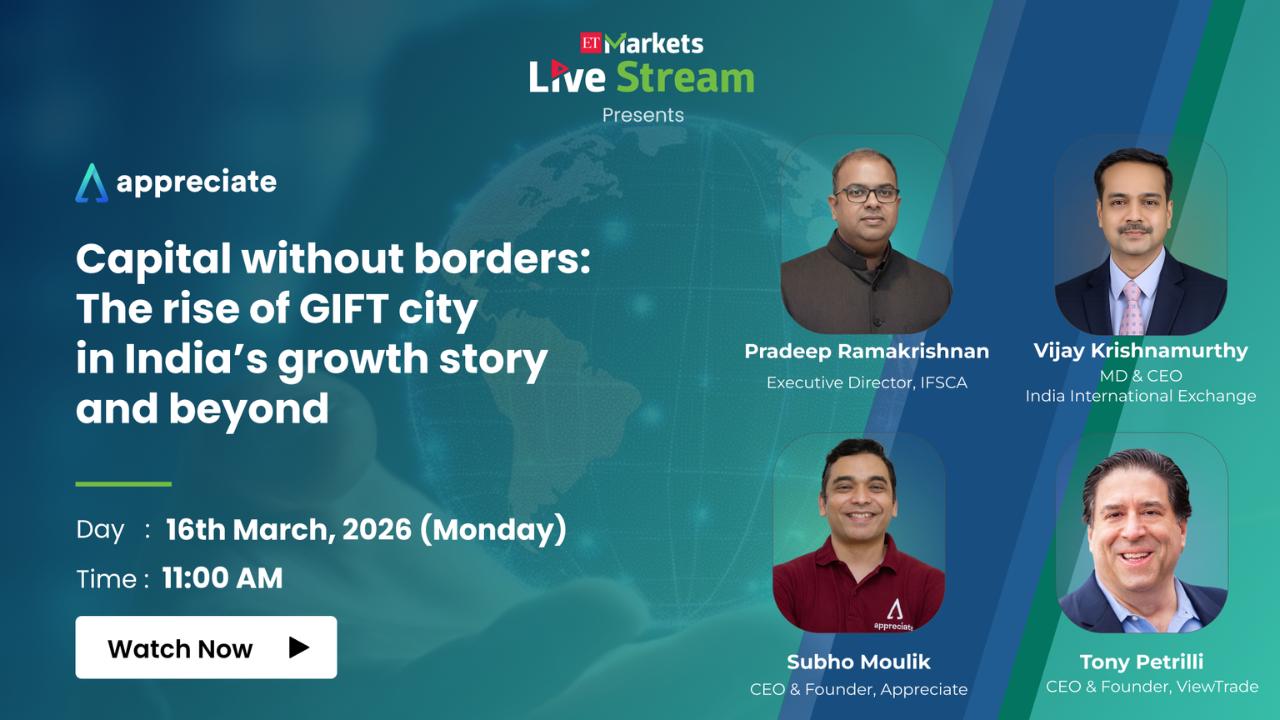 ET Markets
Live Stream
Presents

appreciate

Capital without borders: The rise of GIFT city in India's growth story and beyond

Day : 16th March, 2026 (Monday)
Time : 11:00 AM

Watch Now

Pradeep Ramakrishnan
Executive Director, IFSCA

Vijay Krishnamurthy
MD & CEO
India International Exchange

appreciate

Subho Moulik
CEO & Founder, Appreciate

Tony Petrilli
CEO & Founder, ViewTrade